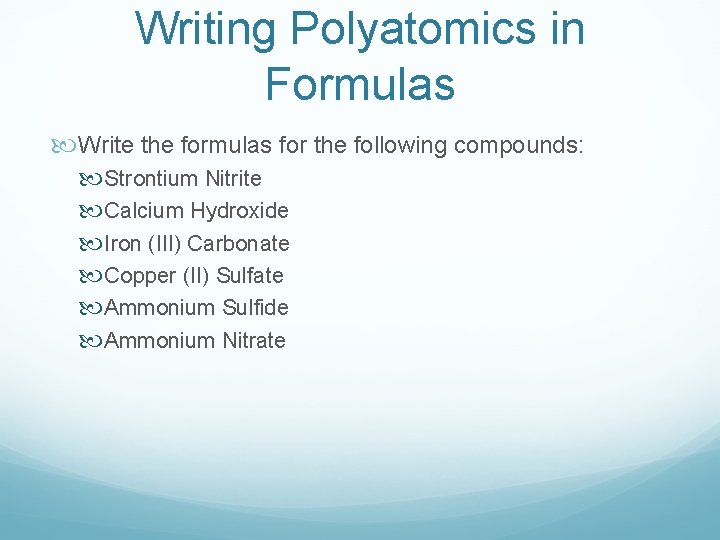 Writing Polyatomics in Formulas

Write the formulas for the following compounds:

Strontium Nitrite

Calcium Hydroxide

Iron (III) Carbonate

Copper (II) Sulfate

Ammonium Sulfide

Ammonium Nitrate